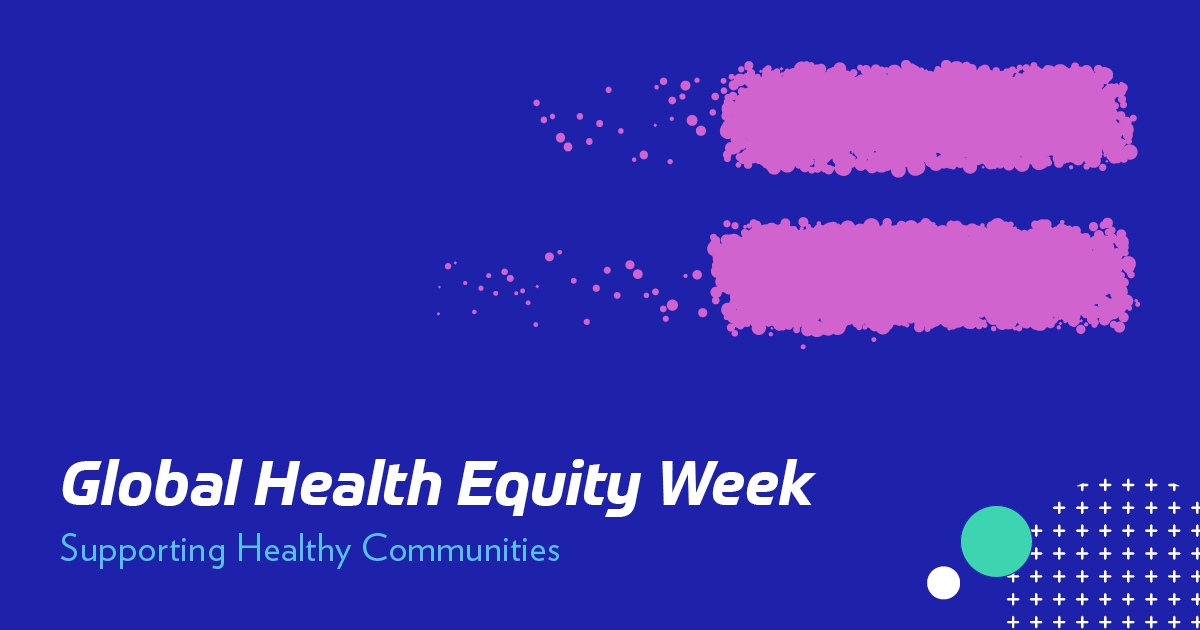 Global Health Equity Week

Supporting Healthy Communities